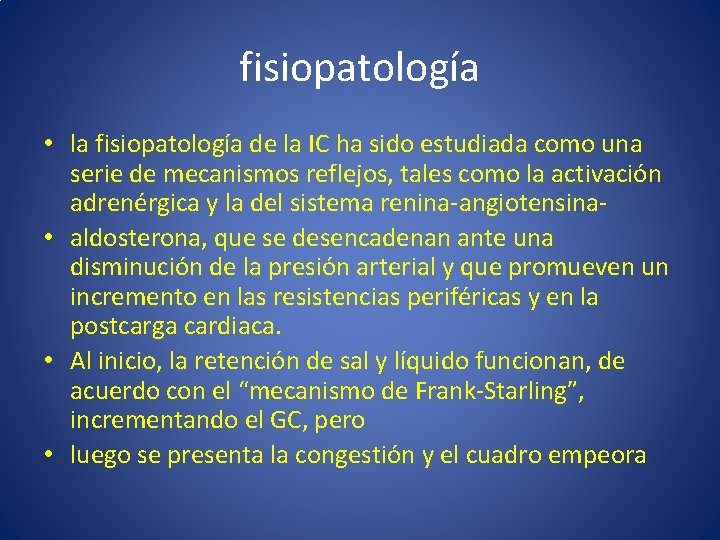 fisiopatología

• la fisiopatología de la IC ha sido estudiada como una serie de mecanismos reflejos, tales como la activación adrenérgica y la del sistema renina-angiotensina-
• aldosterona, que se desencadenan ante una disminución de la presión arterial y que promueven un incremento en las resistencias periféricas y en la postcarga cardiaca.
• Al inicio, la retención de sal y líquido funcionan, de acuerdo con el “mecanismo de Frank-Starling”, incrementando el GC, pero
• luego se presenta la congestión y el cuadro empeora